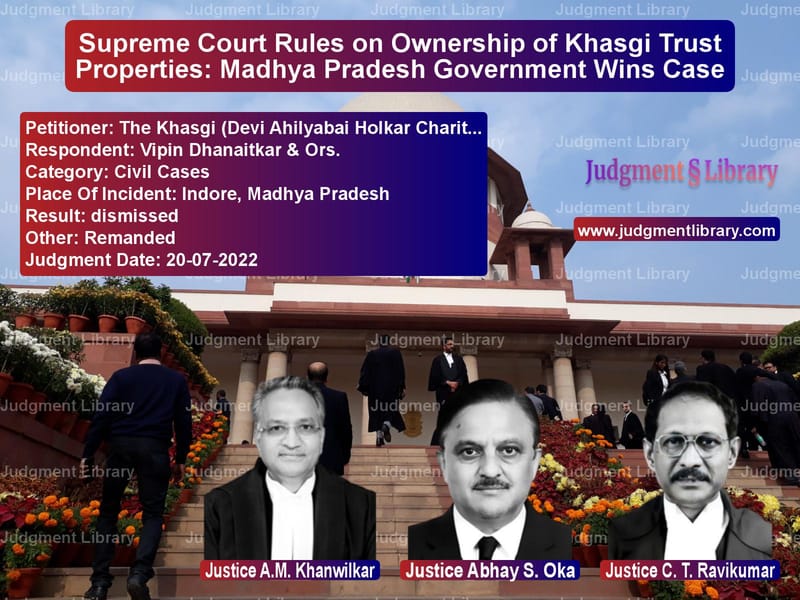 Supreme Court Rules on Ownership of Khasgi Trust Properties: Madhya Pradesh Government Wins Case

Petitioner: The Khasgi (Devi Ahilyabai Holkar Charit...
Respondent: Vipin Dhanaitkar & Ors.
Category: Civil Cases
Place Of Incident: Indore, Madhya Pradesh
Result: dismissed
Other: Remanded
Judgment Date: 20-07-2022

Judgment § Library

www.judgmentlibrary.com

Justice A.M. Khanwilkar

Justice Abhay S. Oka

Justice C. T. Ravikumar

Judgment Library